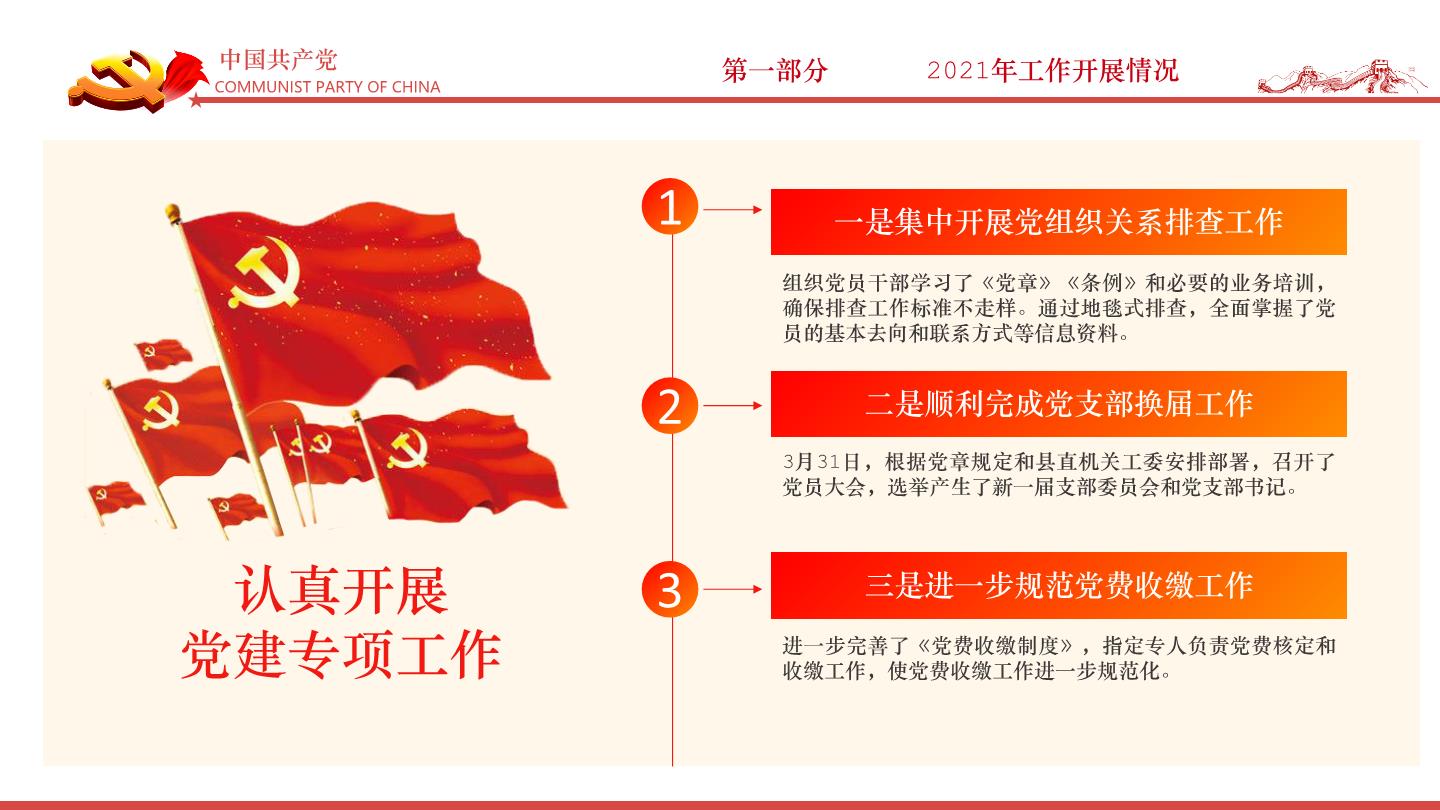 中国共产党
COMMUNIST PARTY OF CHINA

第一部分　2021年工作开展情况

认真开展
党建专项工作

1

一是集中开展党组织关系排查工作

组织党员干部学习了《党章》《条例》和必要的业务培训，确保排查工作标准不走样。通过地毯式排查，全面掌握了党员的基本去向和联系方式等信息资料。

2

二是顺利完成党支部换届工作

3月31日，根据党章规定和县直机关工委安排部署，召开了党员大会，选举产生了新一届支部委员会和党支部书记。

3

三是进一步规范党费收缴工作

进一步完善了《党费收缴制度》，指定专人负责党费核定和收缴工作，使党费收缴工作进一步规范化。